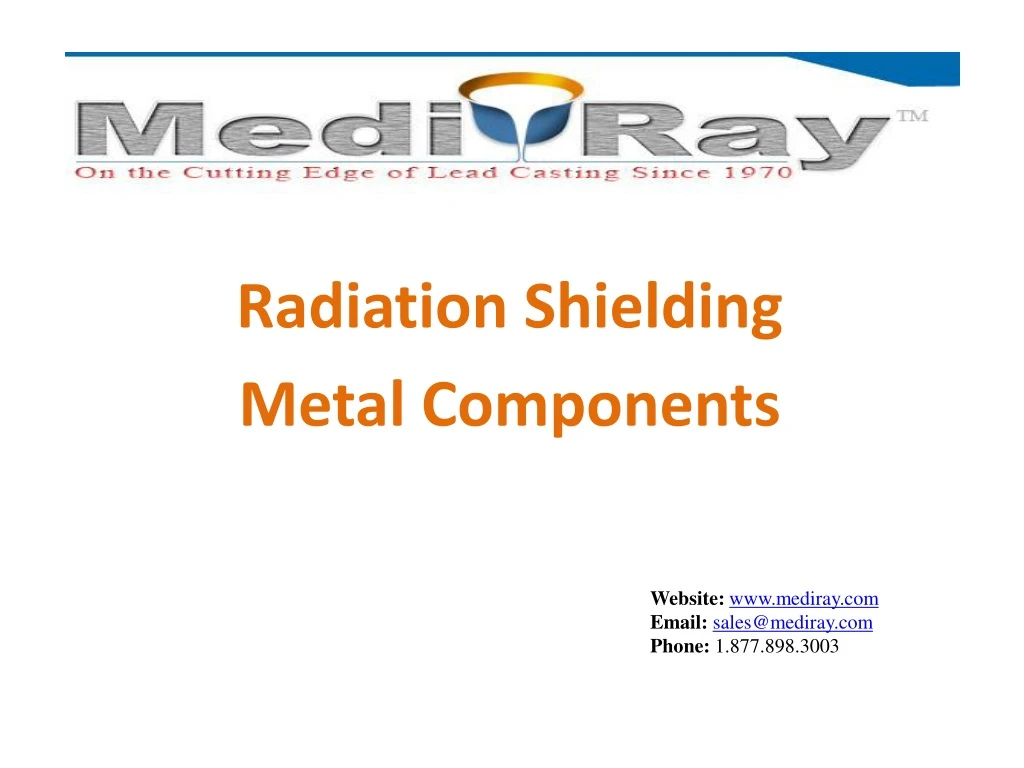 MediRay™
On the Cutting Edge of Lead Casting Since 1970

Radiation Shielding
Metal Components

Website: www.mediray.com
Email: sales@mediray.com
Phone: 1.877.898.3003